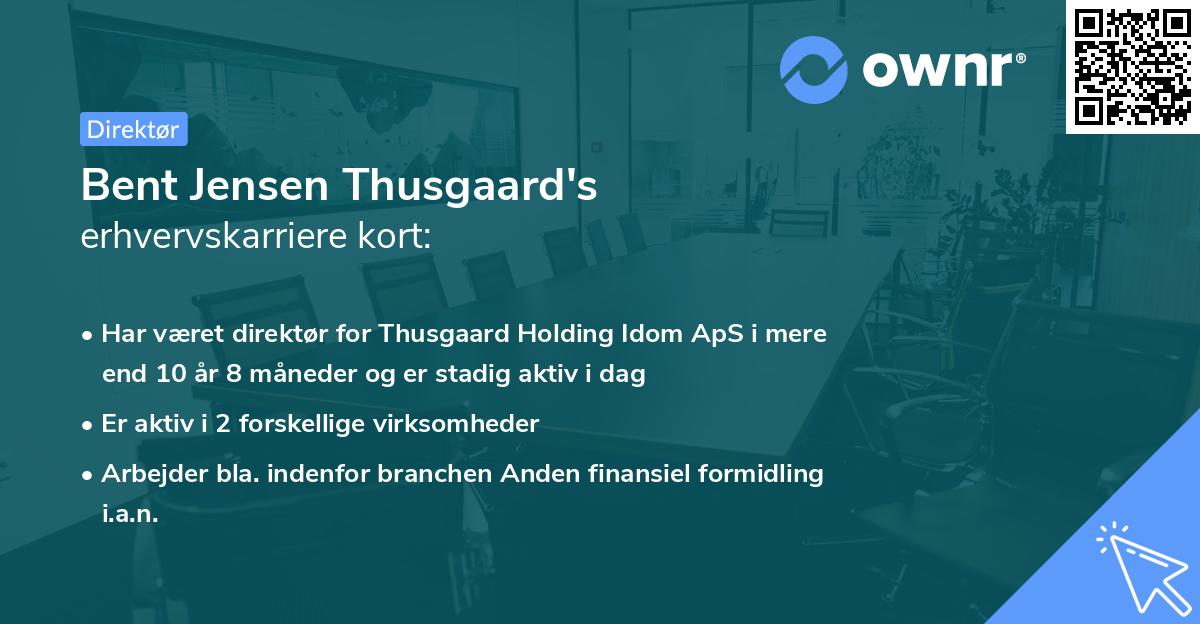 ownr®

Direktør

Bent Jensen Thusgaard's
erhvervskarriere kort:

• Har været direktør for Thusgaard Holding Idom ApS i mere end 10 år 8 måneder og er stadig aktiv i dag
• Er aktiv i 2 forskellige virksomheder
• Arbejder bla. indenfor branchen Anden finansiel formidling i.a.n.